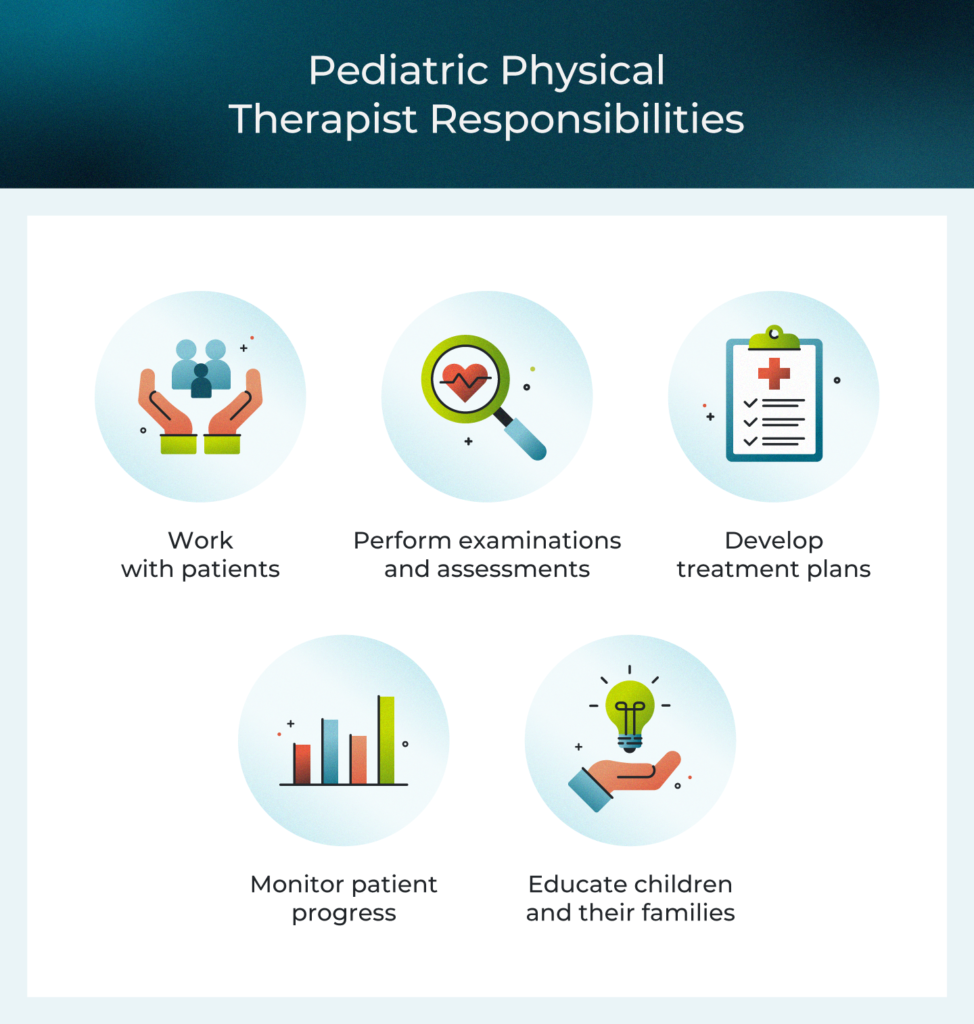 Pediatric Physical Therapist Responsibilities

Work with patients

Perform examinations and assessments

Develop treatment plans

Monitor patient progress

Educate children and their families